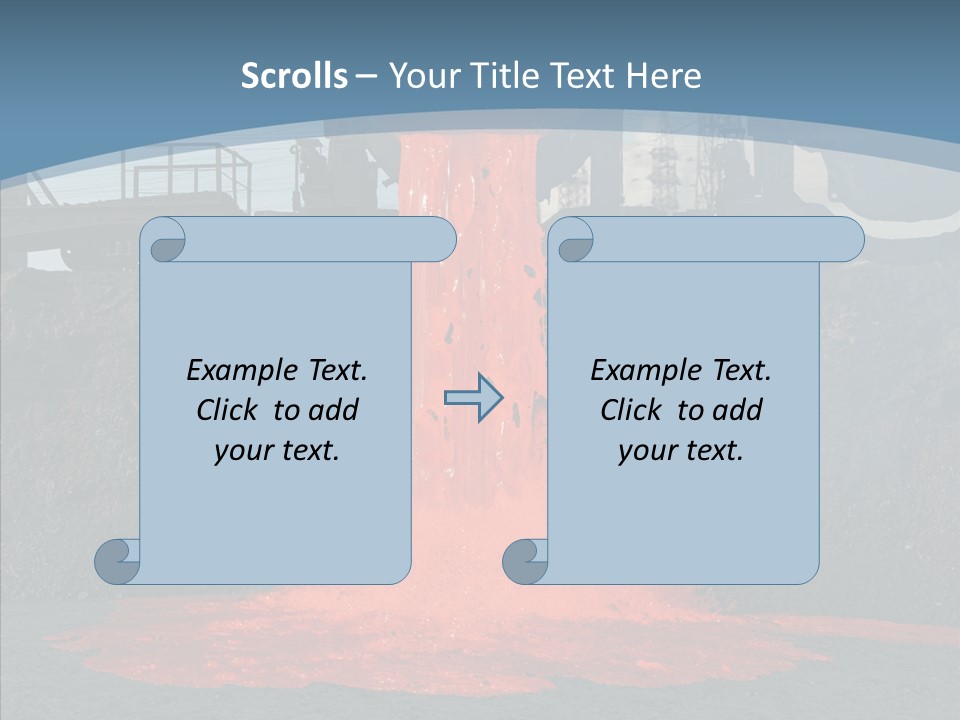 Scrolls – Your Title Text Here

Example Text. Click to add your text.

Example Text. Click to add your text.